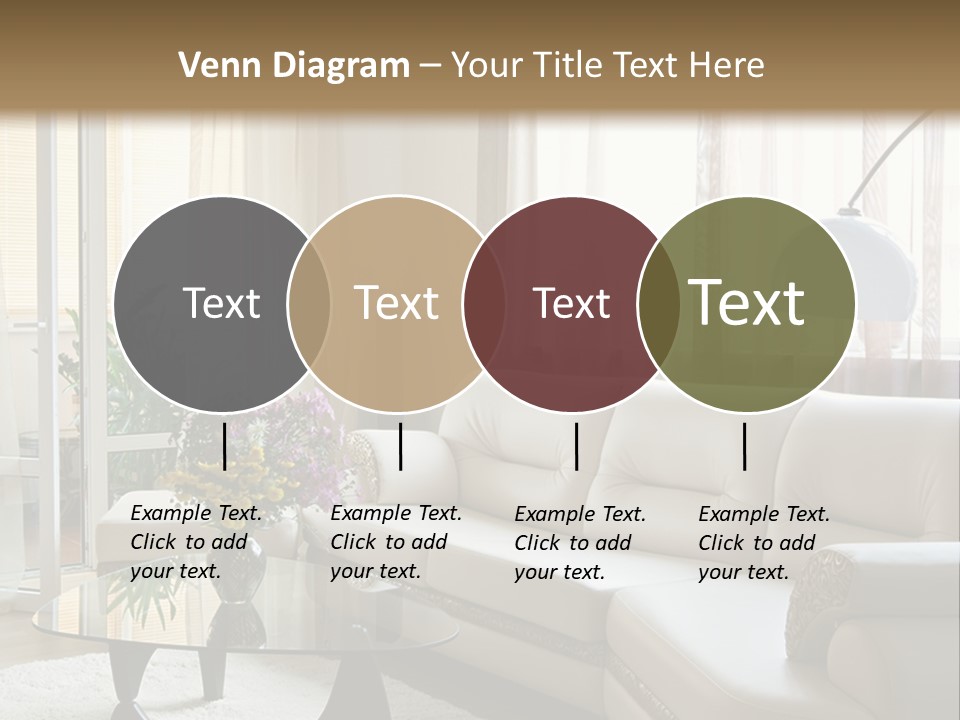 Venn Diagram – Your Title Text Here

Text

Text

Text

Text

Example Text. Click to add your text.

Example Text. Click to add your text.

Example Text. Click to add your text.

Example Text. Click to add your text.